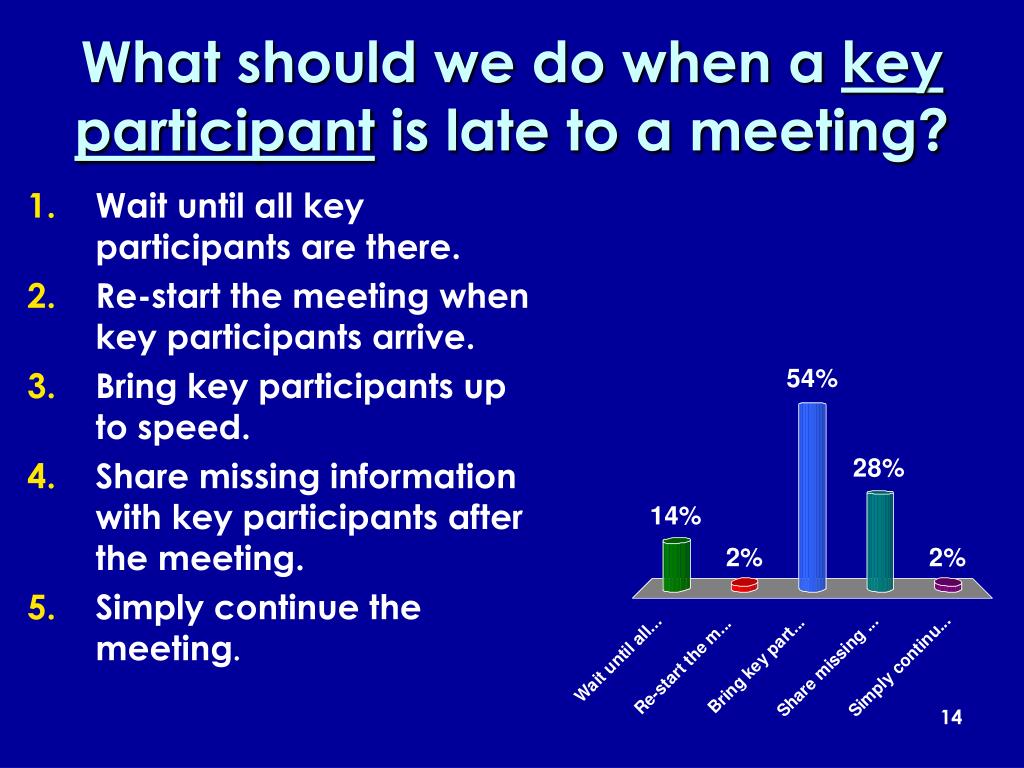 What should we do when a key participant is late to a meeting?

1. Wait until all key participants are there.
2. Re-start the meeting when key participants arrive.
3. Bring key participants up to speed.
4. Share missing information with key participants after the meeting.
5. Simply continue the meeting.

14%
2%
54%
28%
2%

Wait until all...
Re-start the m...
Bring key part...
Share missing ...
Simply continu...

14